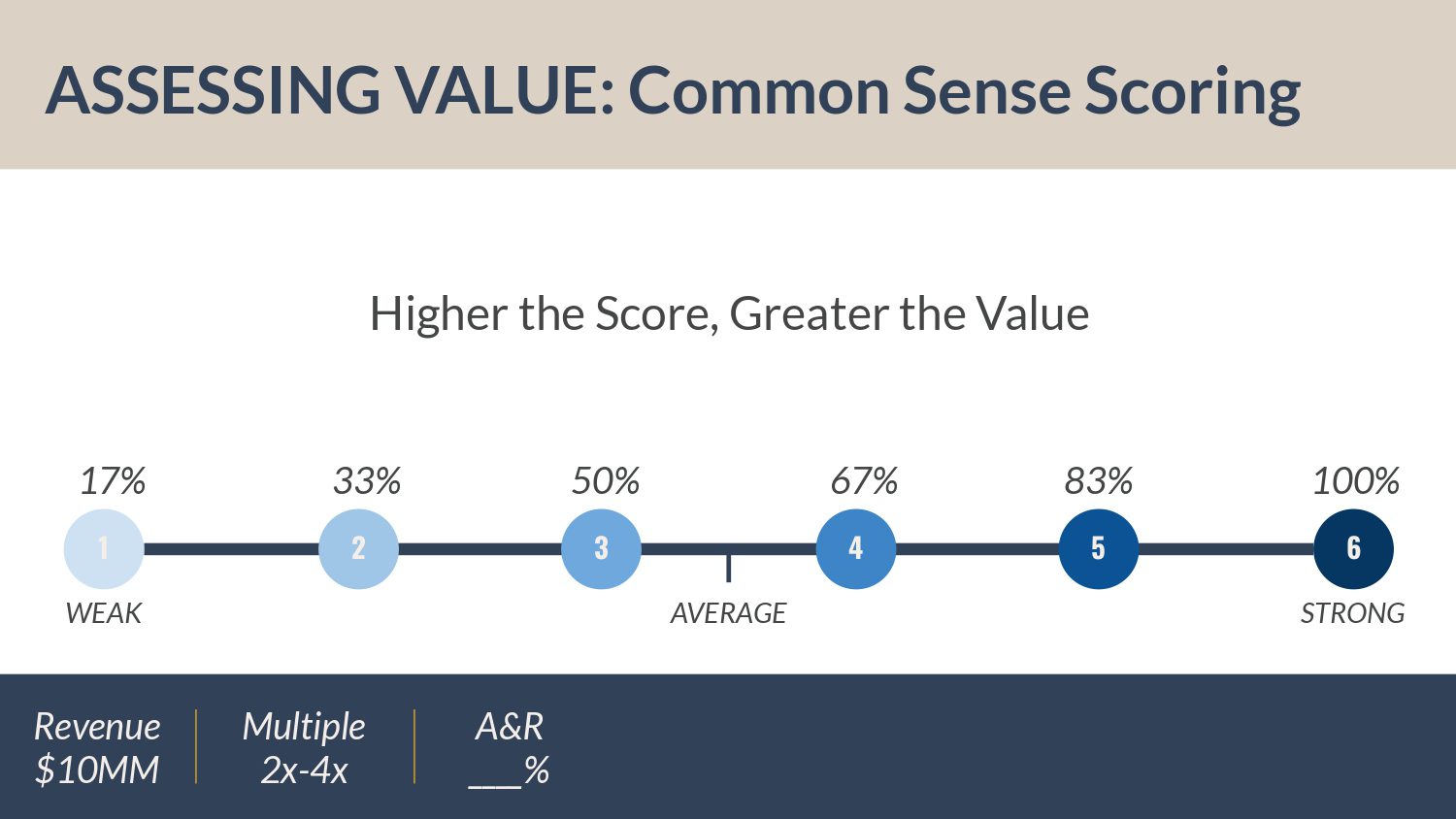 ASSESSING VALUE: Common Sense Scoring

Higher the Score, Greater the Value

17% 33% 50% 67% 83% 100%

1 2 3 4 5 6

WEAK AVERAGE STRONG

Revenue
$10MM

Multiple
2x-4x

A&R
___%